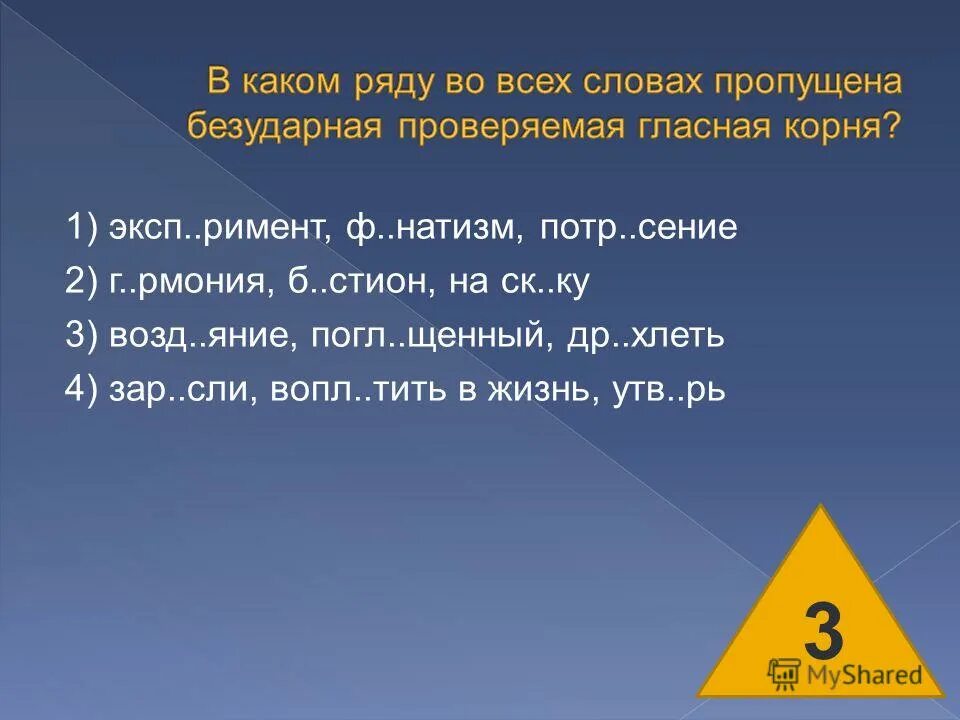 В каком ряду во всех словах пропущена безударная проверяемая гласная корня?

1) эксп..римент, ф..натизм, потр..сение
2) г..рмония, б..стион, на ск..ку
3) возд..яние, погл..щенный, др..хлеть
4) зар..сли, вопл..тить в жизнь, утв..рь

3

MyShared